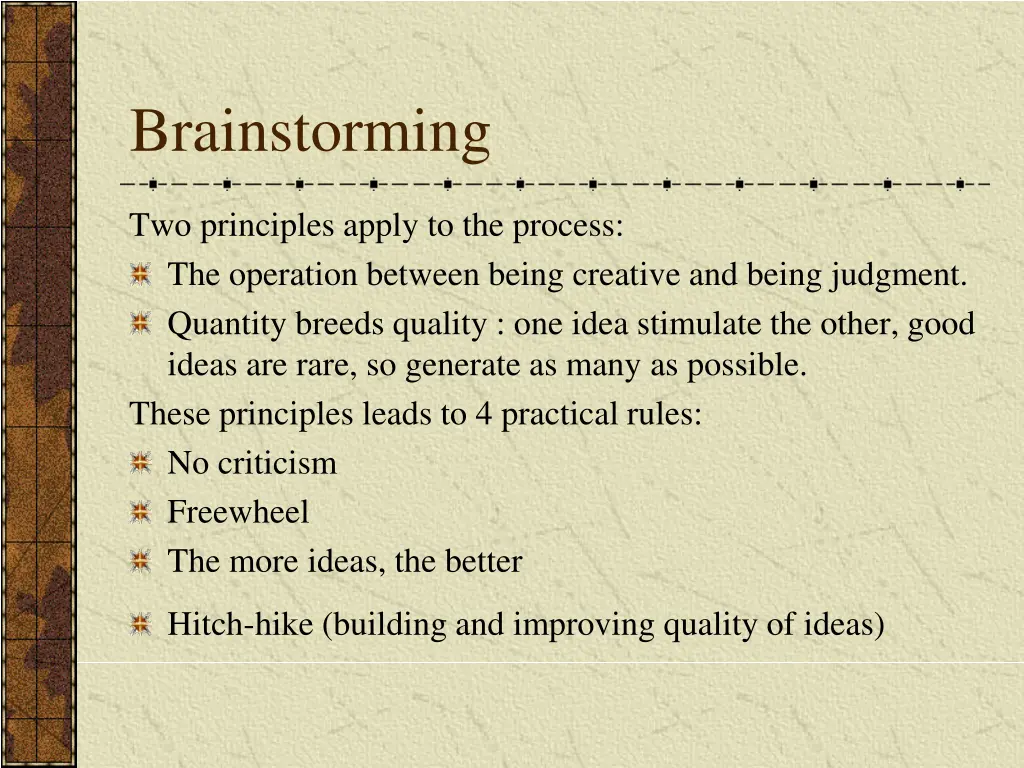 Brainstorming

Two principles apply to the process:

The operation between being creative and being judgment.

Quantity breeds quality : one idea stimulate the other, good ideas are rare, so generate as many as possible.

These principles leads to 4 practical rules:

No criticism

Freewheel

The more ideas, the better

Hitch-hike (building and improving quality of ideas)